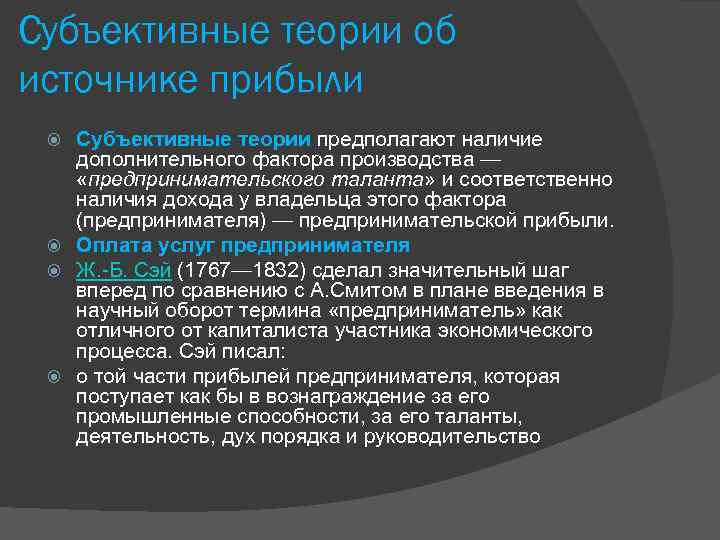 Субъективные теории об источнике прибыли

Субъективные теории предполагают наличие дополнительного фактора производства — «предпринимательского таланта» и соответственно наличия дохода у владельца этого фактора (предпринимателя) — предпринимательской прибыли.

Оплата услуг предпринимателя

Ж.-Б. Сэй (1767—1832) сделал значительный шаг вперед по сравнению с А.Смитом в плане введения в научный оборот термина «предприниматель» как отличного от капиталиста участника экономического процесса. Сэй писал:

о той части прибылей предпринимателя, которая поступает как бы в вознаграждение за его промышленные способности, за его таланты, деятельность, дух порядка и руководительство